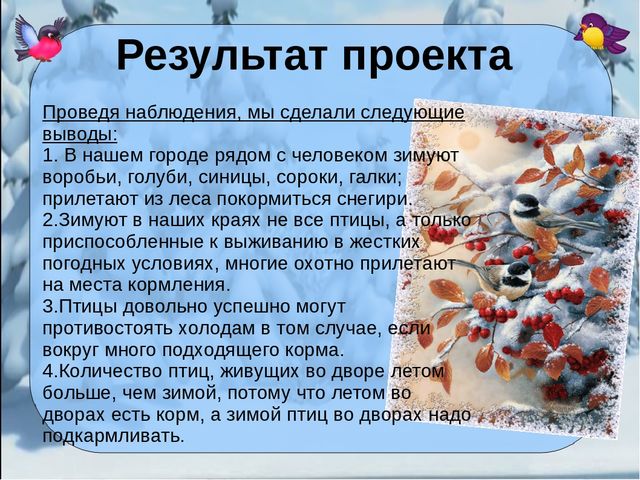 Результат проекта

Проведя наблюдения, мы сделали следующие выводы:
1. В нашем городе рядом с человеком зимуют воробьи, голуби, синицы, сороки, галки; прилетают из леса покормиться снегири.
2.Зимуют в наших краях не все птицы, а только приспособленные к выживанию в жестких погодных условиях, многие охотно прилетают на места кормления.
3.Птицы довольно успешно могут противостоять холодам в том случае, если вокруг много подходящего корма.
4.Количество птиц, живущих во дворе летом больше, чем зимой, потому что летом во дворах есть корм, а зимой птиц во дворах надо подкармливать.